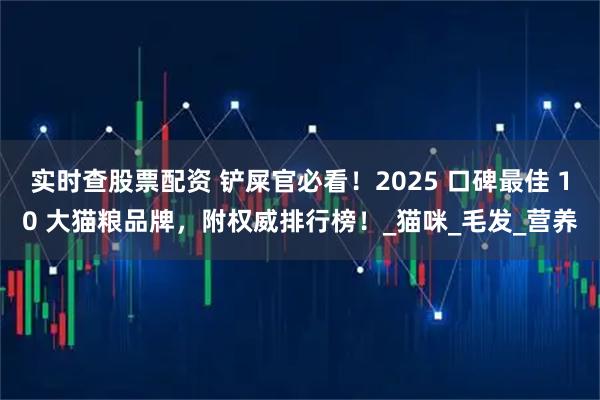 实时查股票配资 铲屎官必看！2025 口碑最佳 10 大猫粮品牌，附权威排行榜！_猫咪_毛发_营养